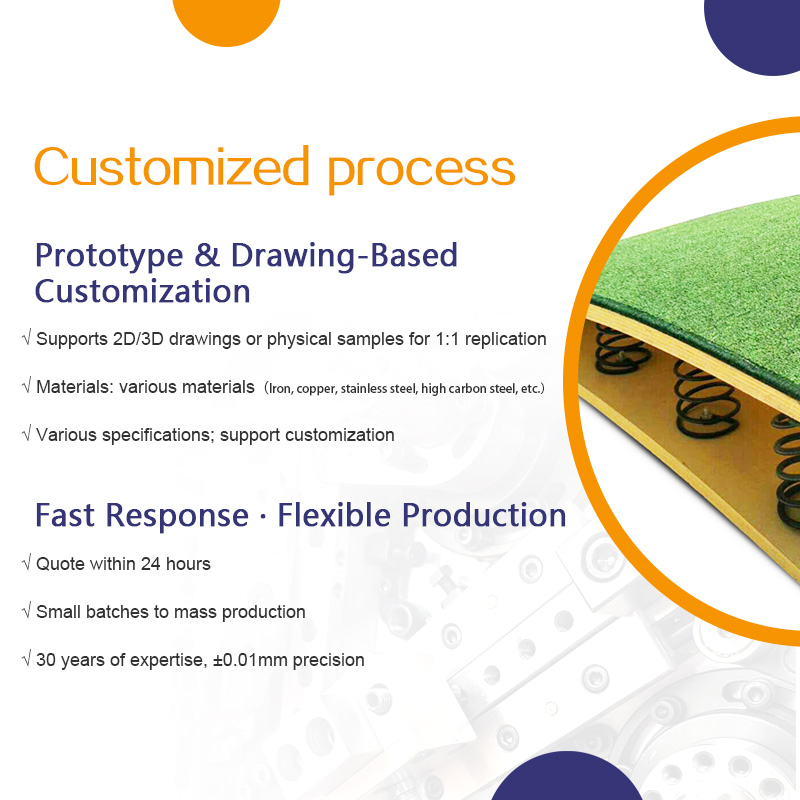 Customized process

Prototype & Drawing-Based Customization

√ Supports 2D/3D drawings or physical samples for 1:1 replication

√ Materials: various materials (Iron, copper, stainless steel, high carbon steel, etc.)

√ Various specifications; support customization

Fast Response · Flexible Production

√ Quote within 24 hours

√ Small batches to mass production

√ 30 years of expertise, ±0.01mm precision